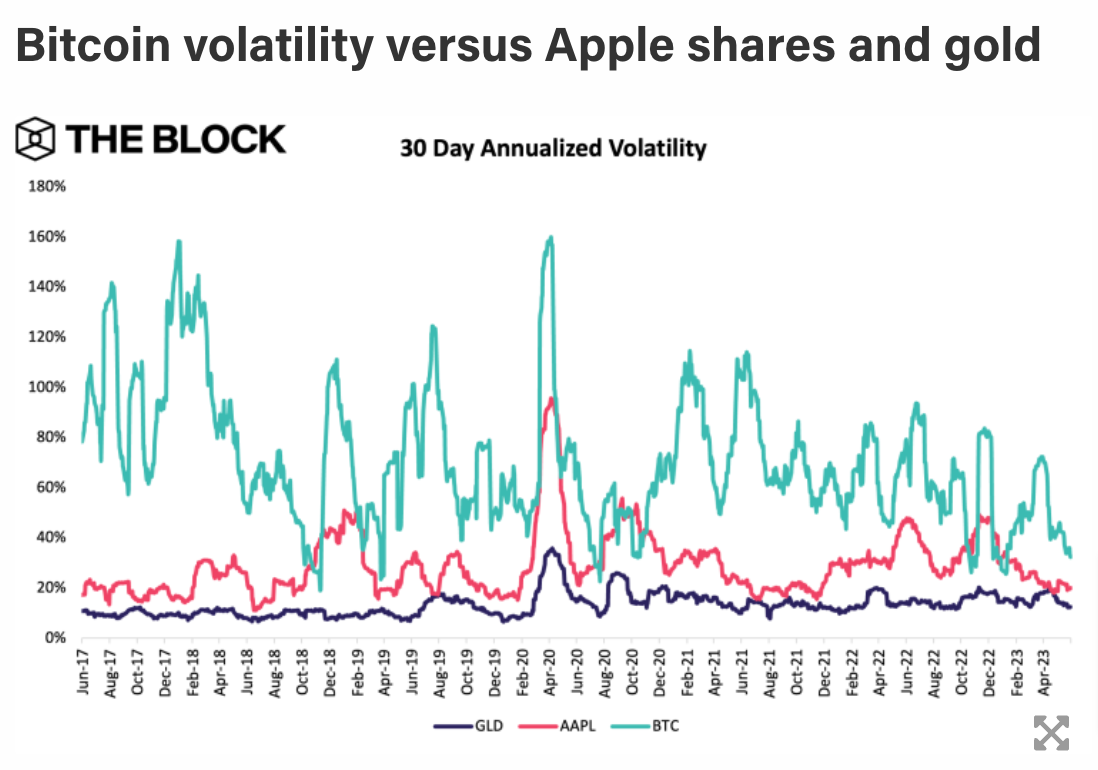 Bitcoin volatility versus Apple shares and gold

THE BLOCK

30 Day Annualized Volatility

180%
160%
140%
120%
100%
80%
60%
40%
20%
0%

Jun-17
Aug-17
Oct-17
Dec-17
Feb-18
Apr-18
Jun-18
Aug-18
Oct-18
Dec-18
Feb-19
Apr-19
Jun-19
Aug-19
Oct-19
Dec-19
Feb-20
Apr-20
Jun-20
Aug-20
Oct-20
Dec-20
Feb-21
Apr-21
Jun-21
Aug-21
Oct-21
Dec-21
Feb-22
Apr-22
Jun-22
Aug-22
Oct-22
Dec-22
Feb-23
Apr-23

GLD AAPL BTC